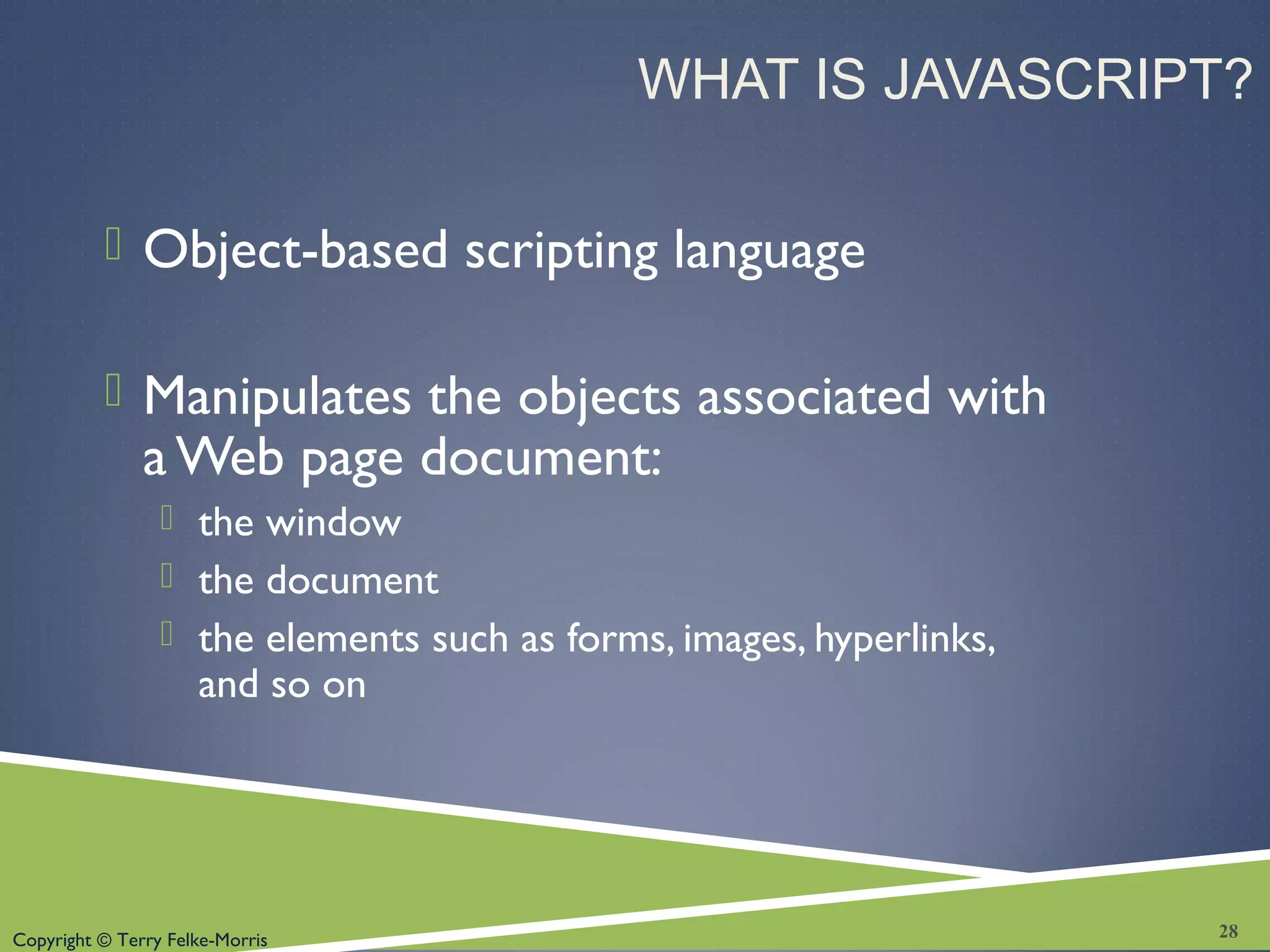 WHAT IS JAVASCRIPT?

Object-based scripting language

Manipulates the objects associated with a Web page document:

the window

the document

the elements such as forms, images, hyperlinks, and so on

Copyright © Terry Felke-Morris

28